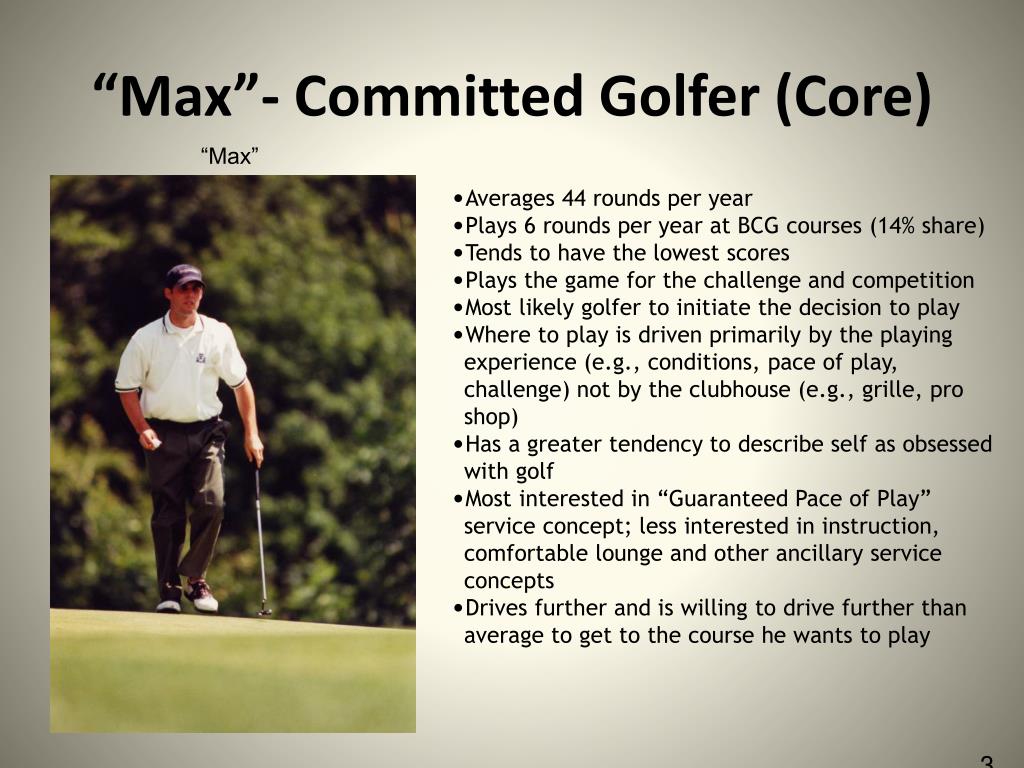 “Max”- Committed Golfer (Core)

“Max”

•Averages 44 rounds per year
•Plays 6 rounds per year at BCG courses (14% share)
•Tends to have the lowest scores
•Plays the game for the challenge and competition
•Most likely golfer to initiate the decision to play
•Where to play is driven primarily by the playing experience (e.g., conditions, pace of play, challenge) not by the clubhouse (e.g., grille, pro shop)
•Has a greater tendency to describe self as obsessed with golf
•Most interested in “Guaranteed Pace of Play” service concept; less interested in instruction, comfortable lounge and other ancillary service concepts
•Drives further and is willing to drive further than average to get to the course he wants to play

3